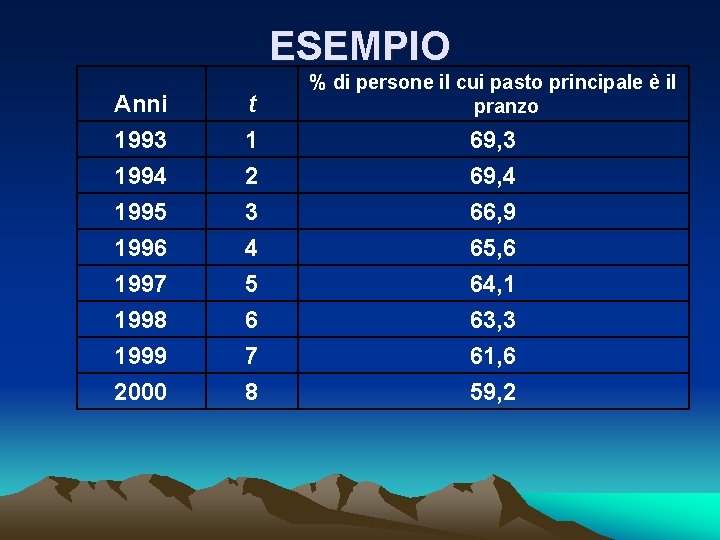 ESEMPIO

| Anni | $t$ | % di persone il cui pasto principale è il pranzo |
|---|---|---|
| 1993 | 1 | 69,3 |
| 1994 | 2 | 69,4 |
| 1995 | 3 | 66,9 |
| 1996 | 4 | 65,6 |
| 1997 | 5 | 64,1 |
| 1998 | 6 | 63,3 |
| 1999 | 7 | 61,6 |
| 2000 | 8 | 59,2 |